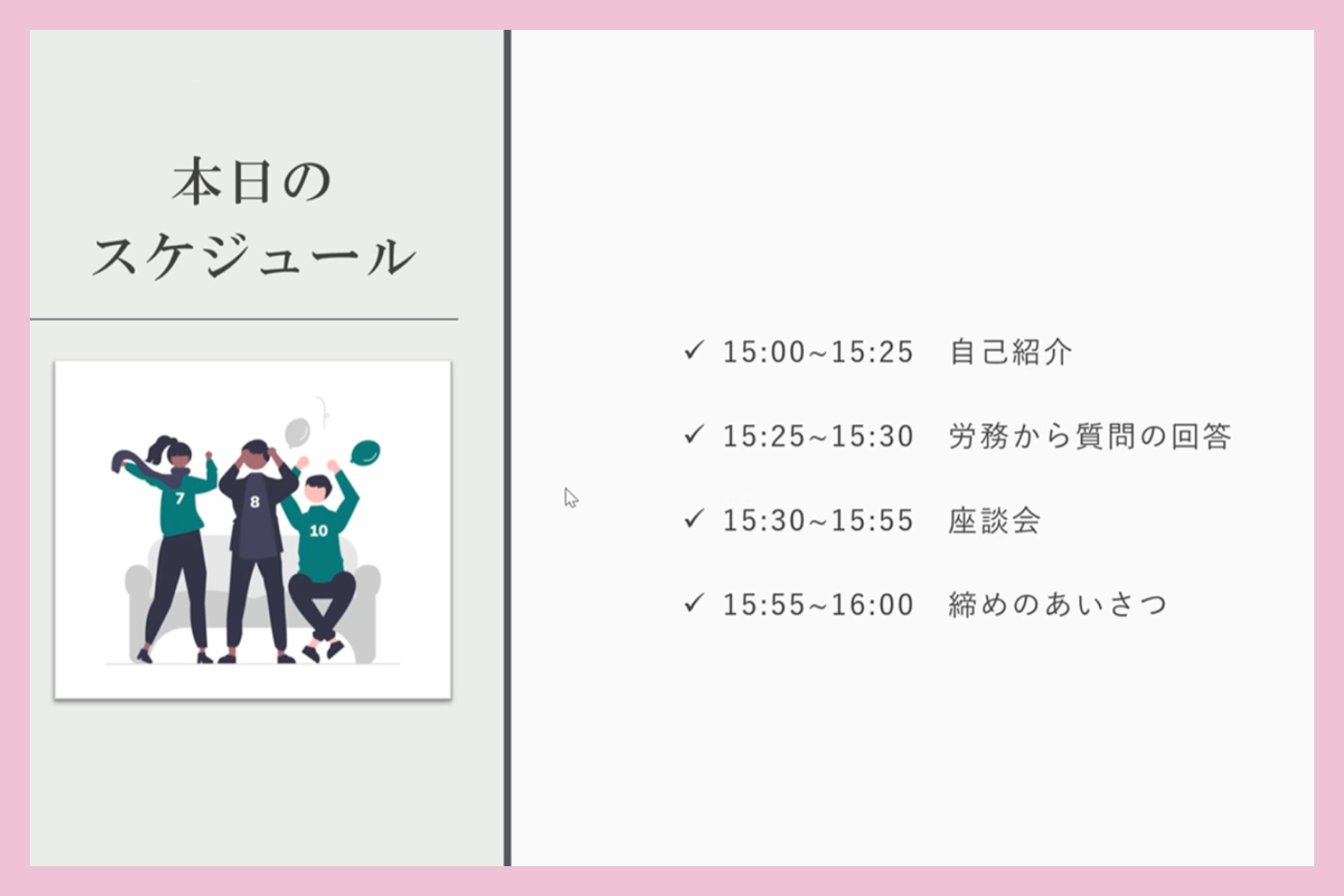 本日の
スケジュール

7

8

10

✓ 15:00~15:25 自己紹介

✓ 15:25~15:30 労務から質問の回答

✓ 15:30~15:55 座談会

✓ 15:55~16:00 締めのあいさつ